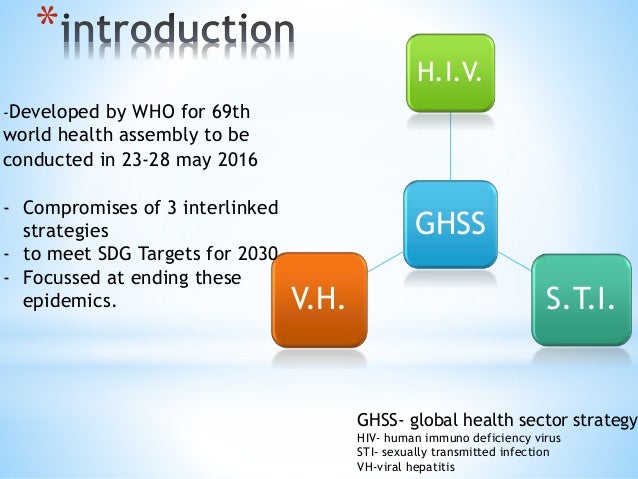 *introduction

-Developed by WHO for 69th world health assembly to be conducted in 23-28 may 2016

- Compromises of 3 interlinked strategies
- to meet SDG Targets for 2030
- Focussed at ending these epidemics.

H.I.V.

GHSS

V.H.

S.T.I.

GHSS- global health sector strategy
HIV- human immuno deficiency virus
STI- sexually transmitted infection
VH-viral hepatitis